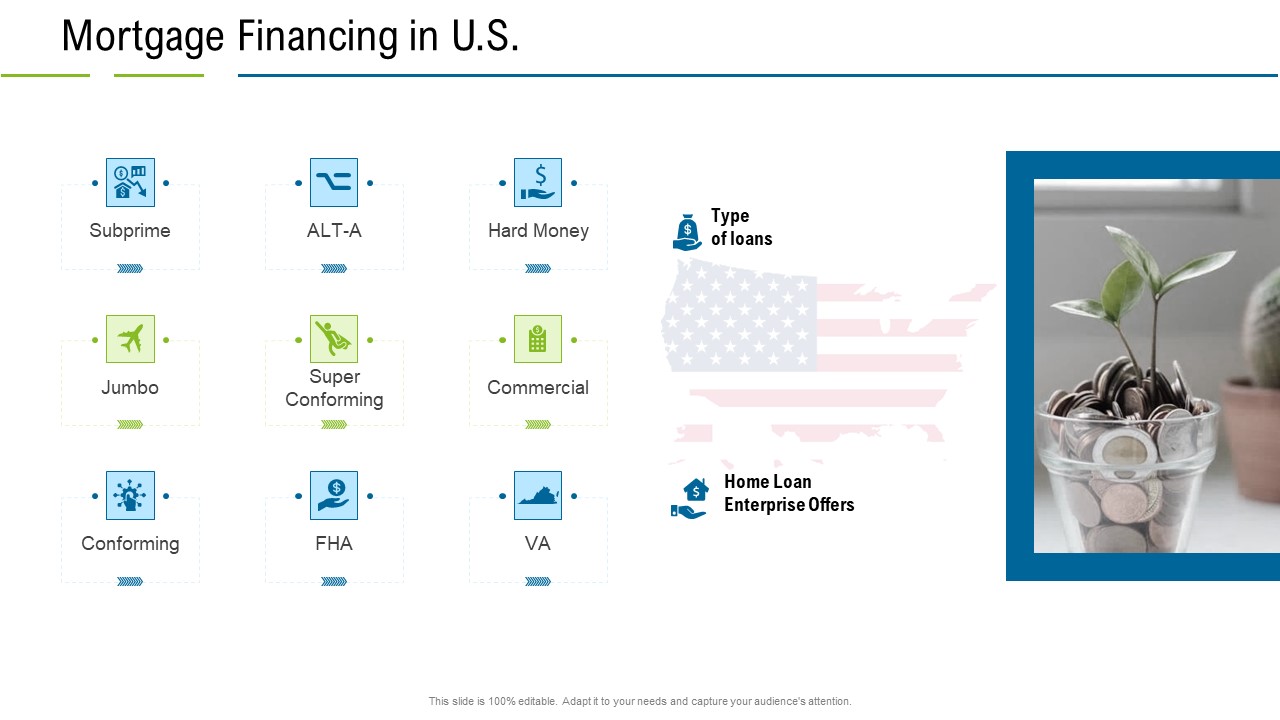 Mortgage Financing in U.S.

Subprime

ALT-A

Hard Money

Jumbo

Super Conforming

Commercial

Conforming

FHA

VA

Type of loans

Home Loan Enterprise Offers

This slide is 100% editable. Adapt it to your needs and capture your audience's attention.